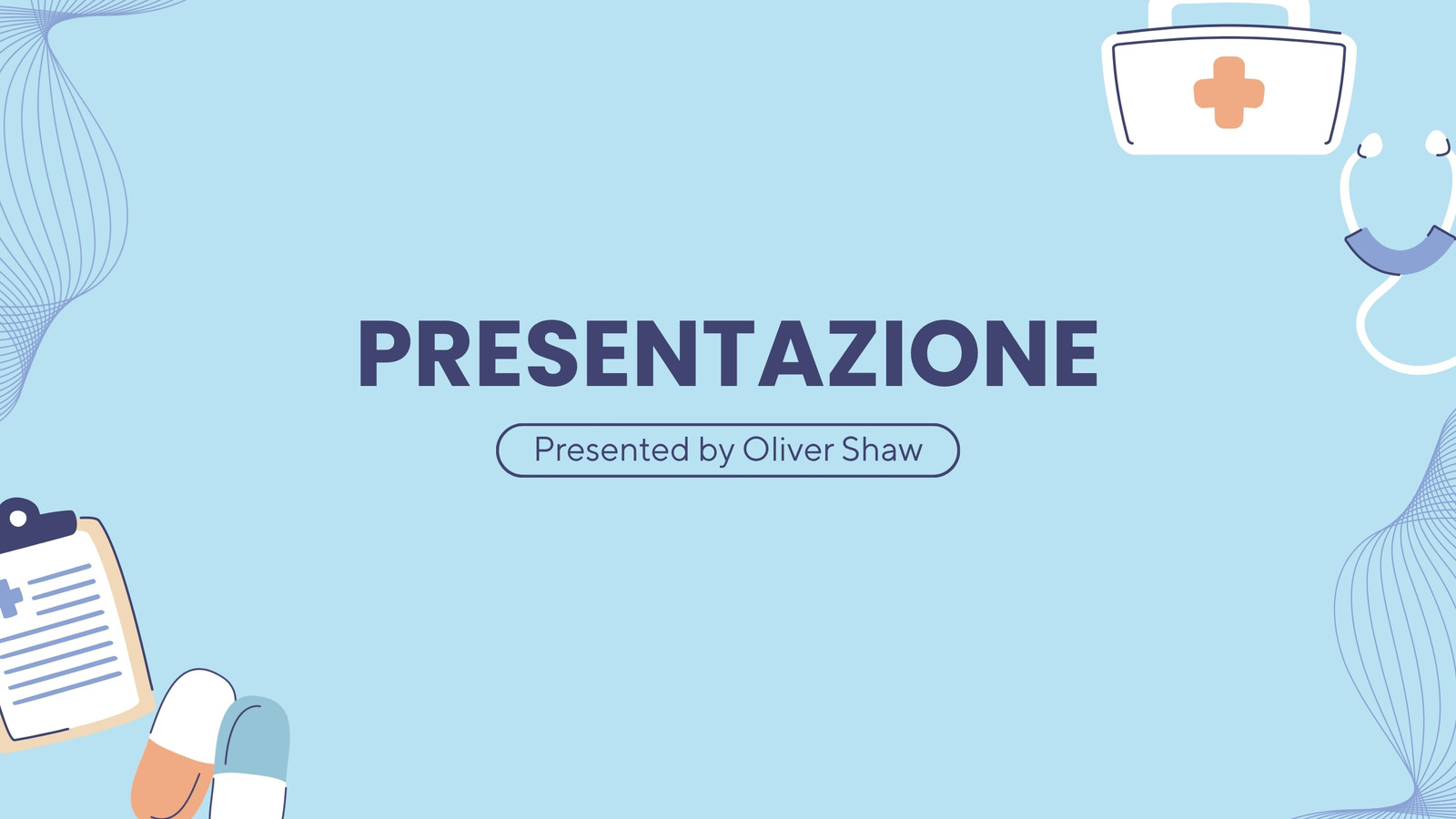 PRESENTAZIONE

Presented by Oliver Shaw